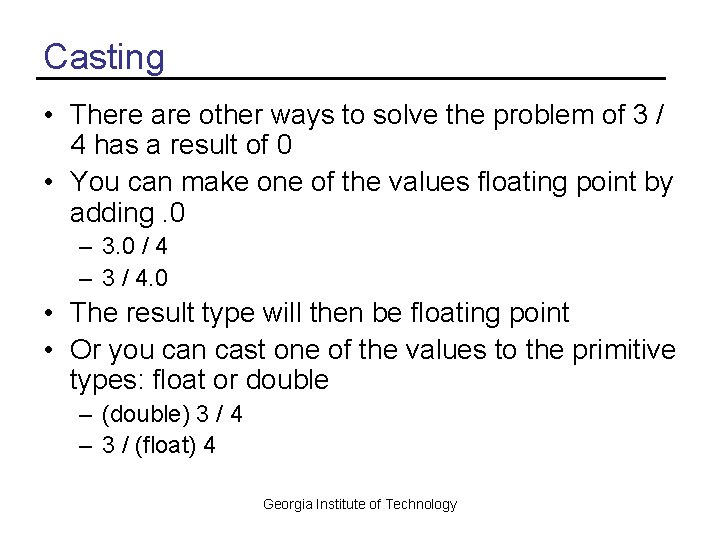 Casting

• There are other ways to solve the problem of 3 / 4 has a result of 0
• You can make one of the values floating point by adding .0
– 3.0 / 4
– 3 / 4.0
• The result type will then be floating point
• Or you can cast one of the values to the primitive types: float or double
– (double) 3 / 4
– 3 / (float) 4

Georgia Institute of Technology